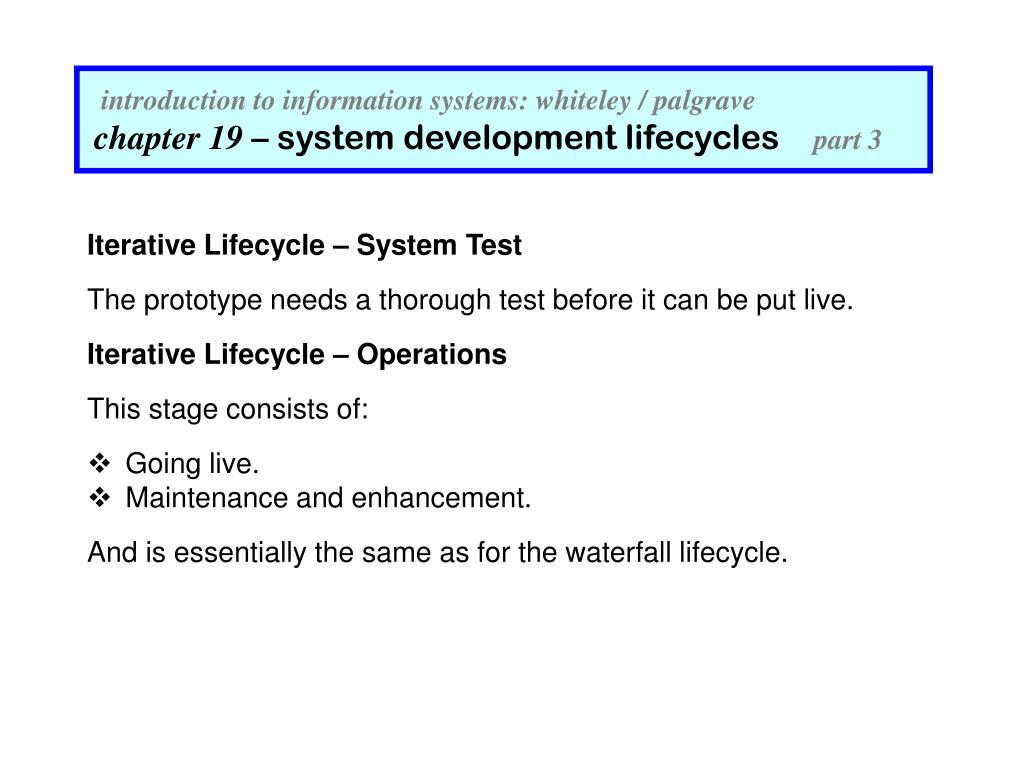 introduction to information systems: whiteley / palgrave
chapter 19 – system development lifecycles part 3

Iterative Lifecycle – System Test

The prototype needs a thorough test before it can be put live.

Iterative Lifecycle – Operations

This stage consists of:

❖ Going live.
❖ Maintenance and enhancement.

And is essentially the same as for the waterfall lifecycle.